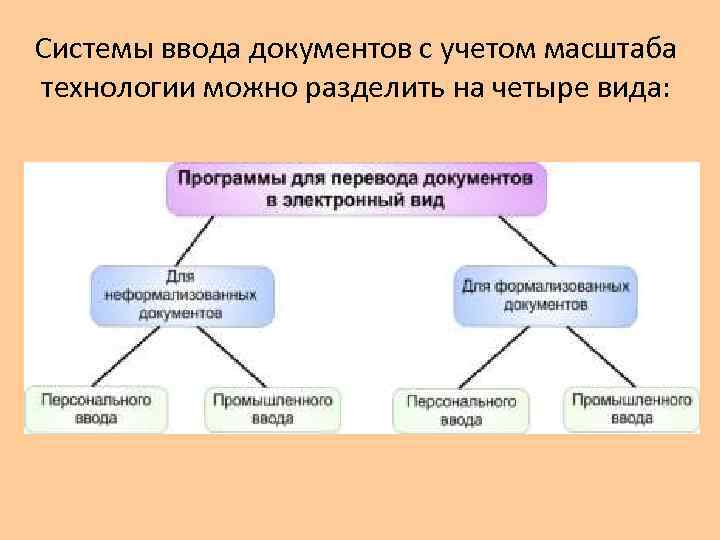 Системы ввода документов с учетом масштаба технологии можно разделить на четыре вида:

Программы для перевода документов в электронный вид

Для неформализованных документов

Для формализованных документов

Персонального ввода

Промышленного ввода

Персонального ввода

Промышленного ввода